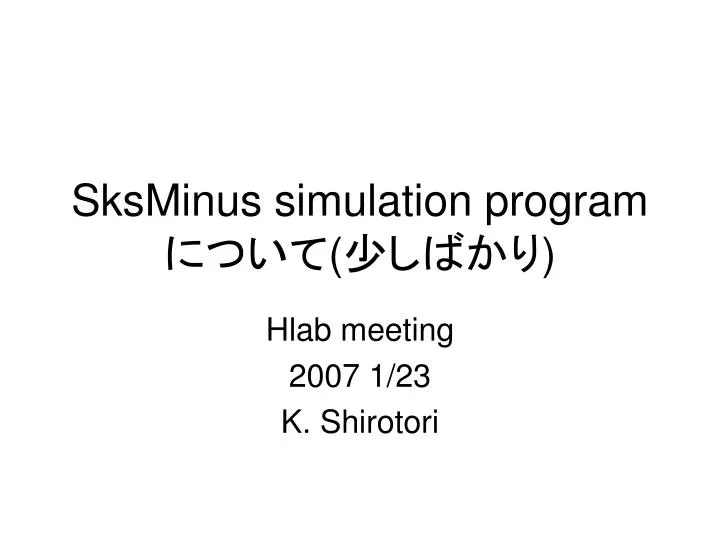 SksMinus simulation program について(少しばかり)

Hlab meeting
2007 1/23
K. Shirotori